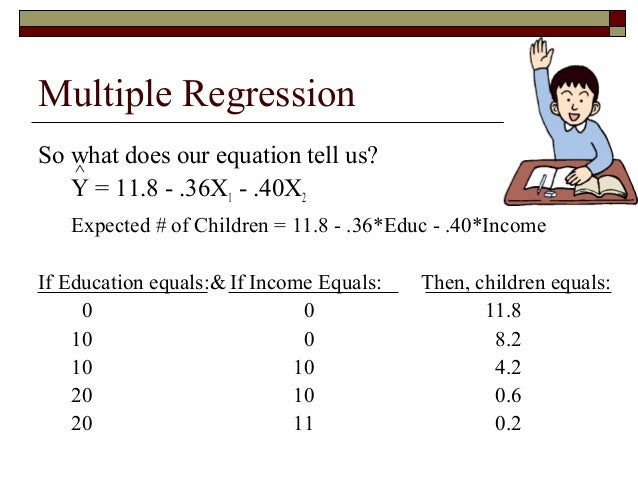 Multiple Regression

So what does our equation tell us?

$\hat{Y} = 11.8 - .36X_1 - .40X_2$

Expected # of Children = 11.8 - .36*Educ - .40*Income

| If Education equals: | & If Income Equals: | Then, children equals: |
|---|---|---|
| 0 | 0 | 11.8 |
| 10 | 0 | 8.2 |
| 10 | 10 | 4.2 |
| 20 | 10 | 0.6 |
| 20 | 11 | 0.2 |